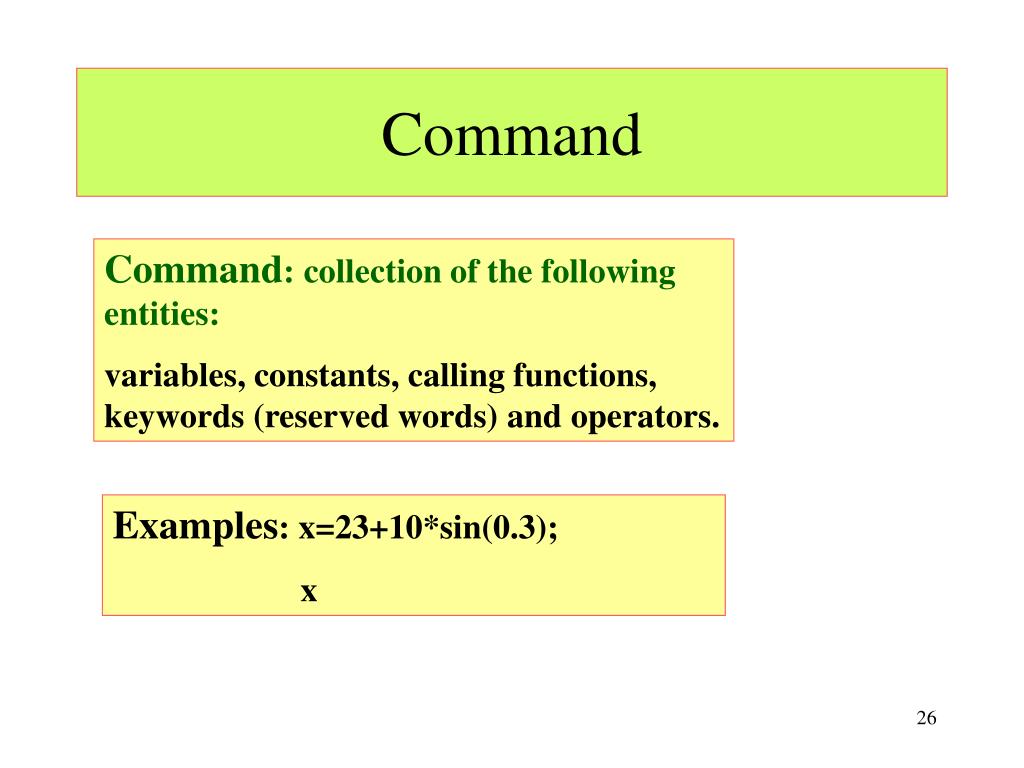 Command

Command: collection of the following entities:

variables, constants, calling functions, keywords (reserved words) and operators.

Examples: x=23+10*sin(0.3);

x

26